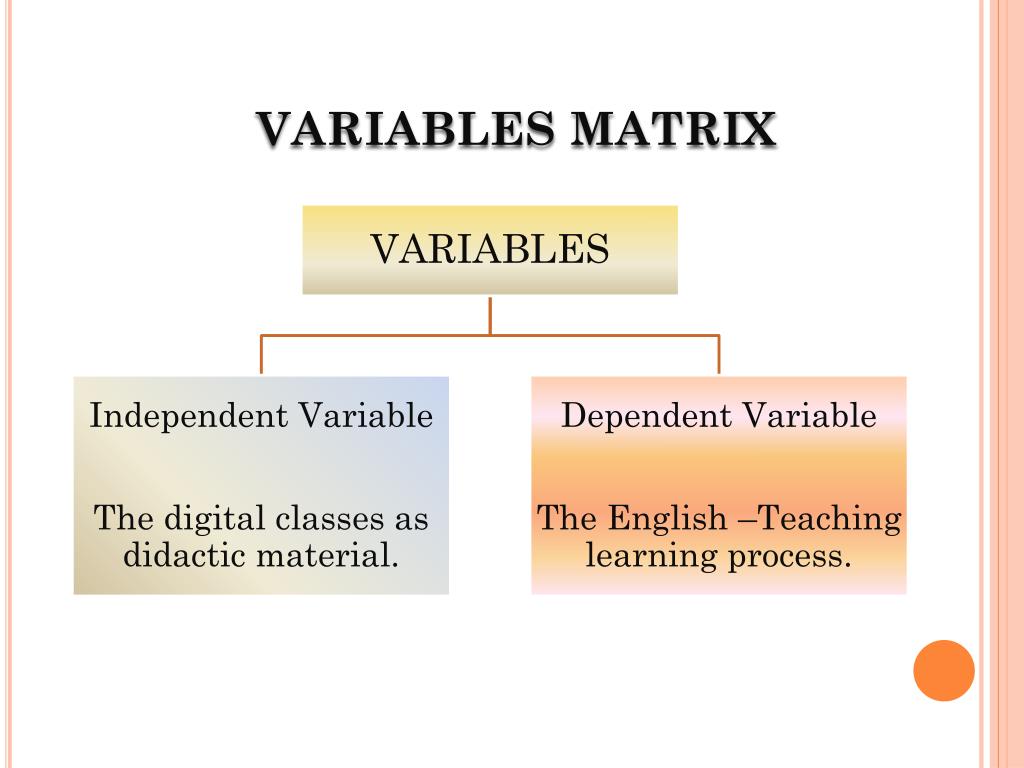 VARIABLES MATRIX

VARIABLES

Independent Variable

The digital classes as didactic material.

Dependent Variable

The English –Teaching learning process.